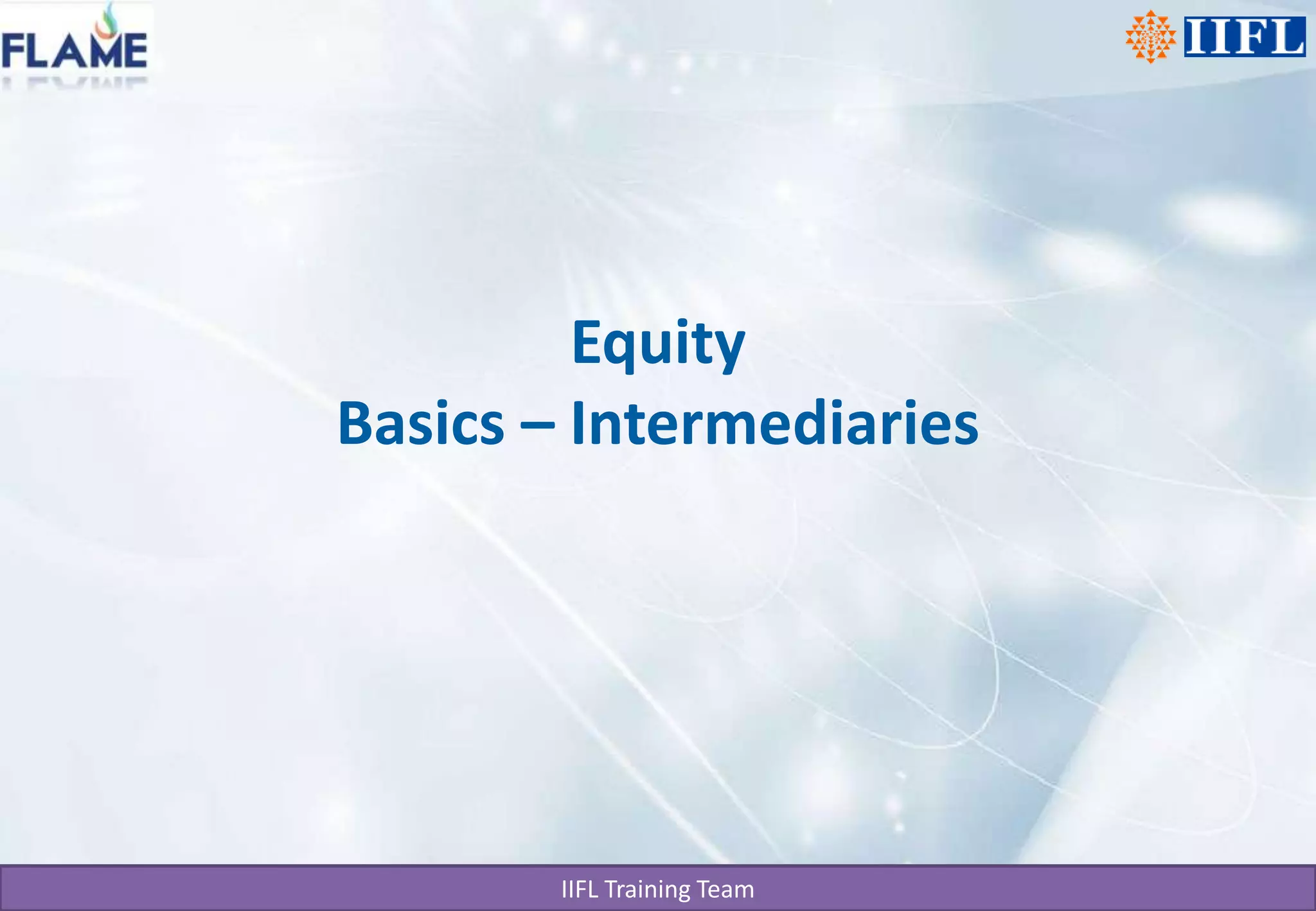 FLAME

IIFL

Equity
Basics – Intermediaries

IIFL Training Team